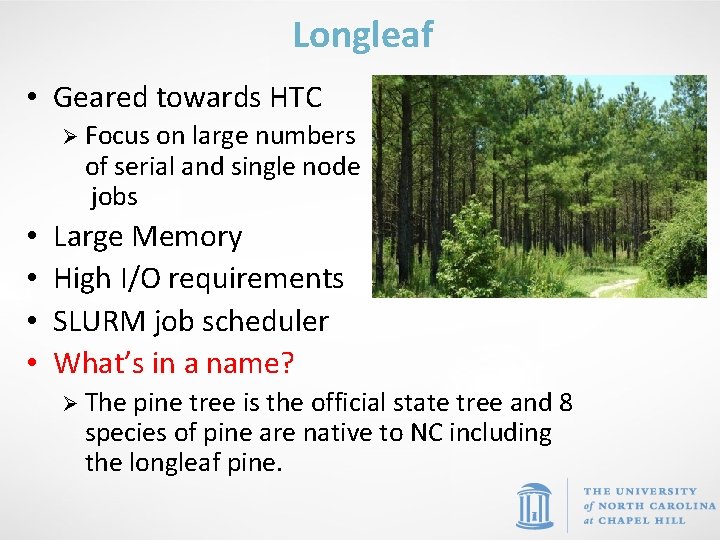 Longleaf

• Geared towards HTC
  ➢ Focus on large numbers of serial and single node jobs
• Large Memory
• High I/O requirements
• SLURM job scheduler
• What's in a name?
  ➢ The pine tree is the official state tree and 8 species of pine are native to NC including the longleaf pine.

THE UNIVERSITY of NORTH CAROLINA at CHAPEL HILL